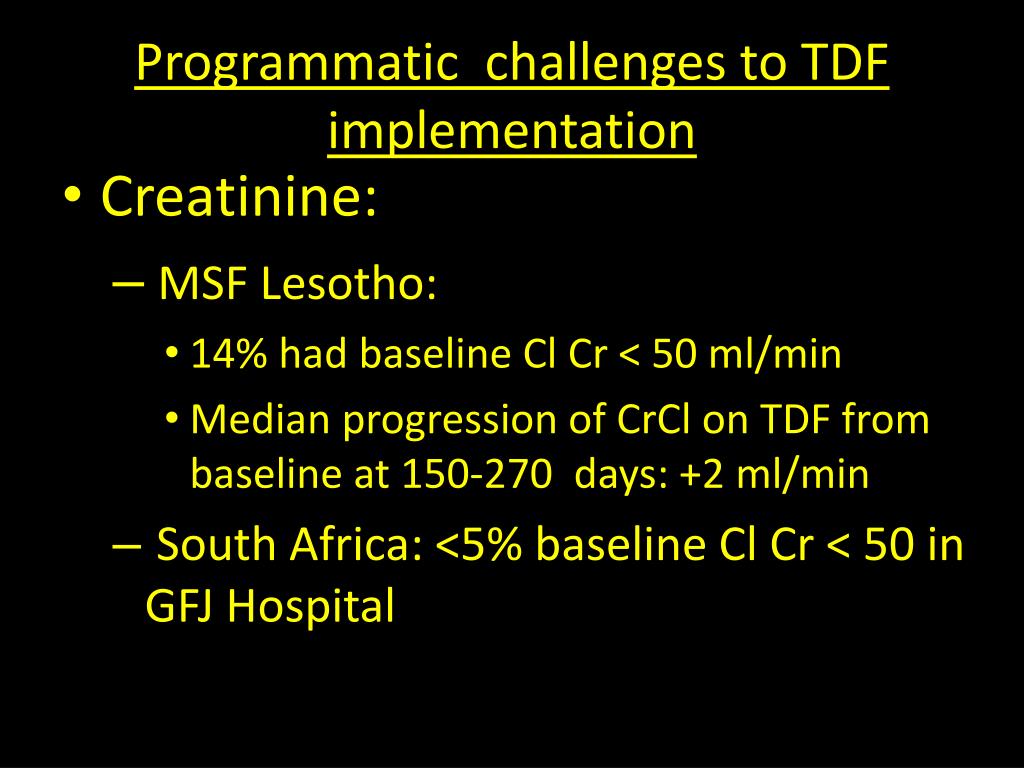 Programmatic challenges to TDF implementation

• Creatinine:

– MSF Lesotho:

• 14% had baseline Cl Cr < 50 ml/min

• Median progression of CrCl on TDF from baseline at 150-270 days: +2 ml/min

– South Africa: <5% baseline Cl Cr < 50 in GFJ Hospital